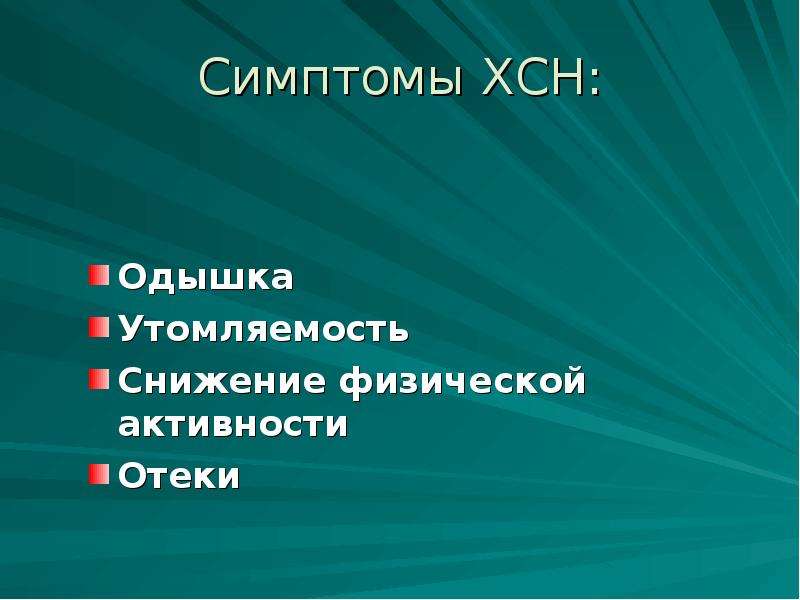 Симптомы ХСН:

Одышка
Утомляемость
Снижение физической активности
Отеки